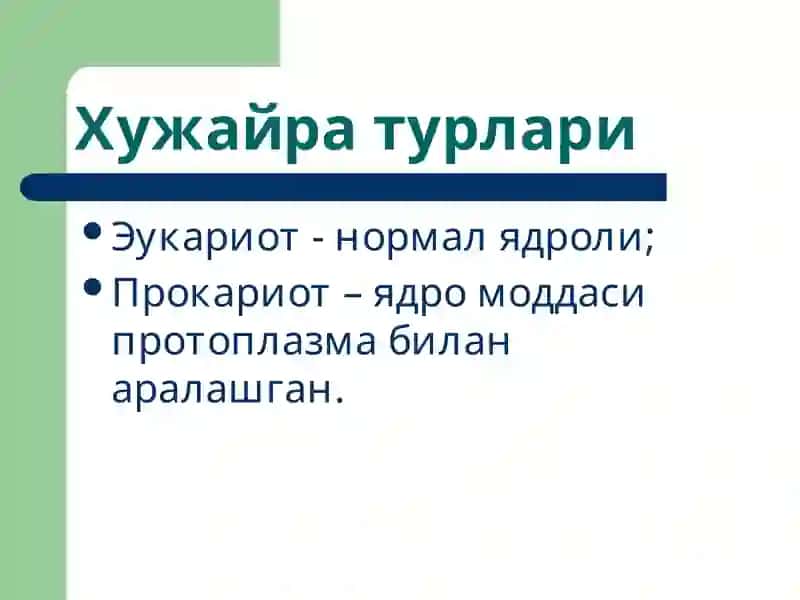 Хужайра турлари

• Эукариот - нормал ядроли;
• Прокариот – ядро моддаси протоплазма билан аралашган.